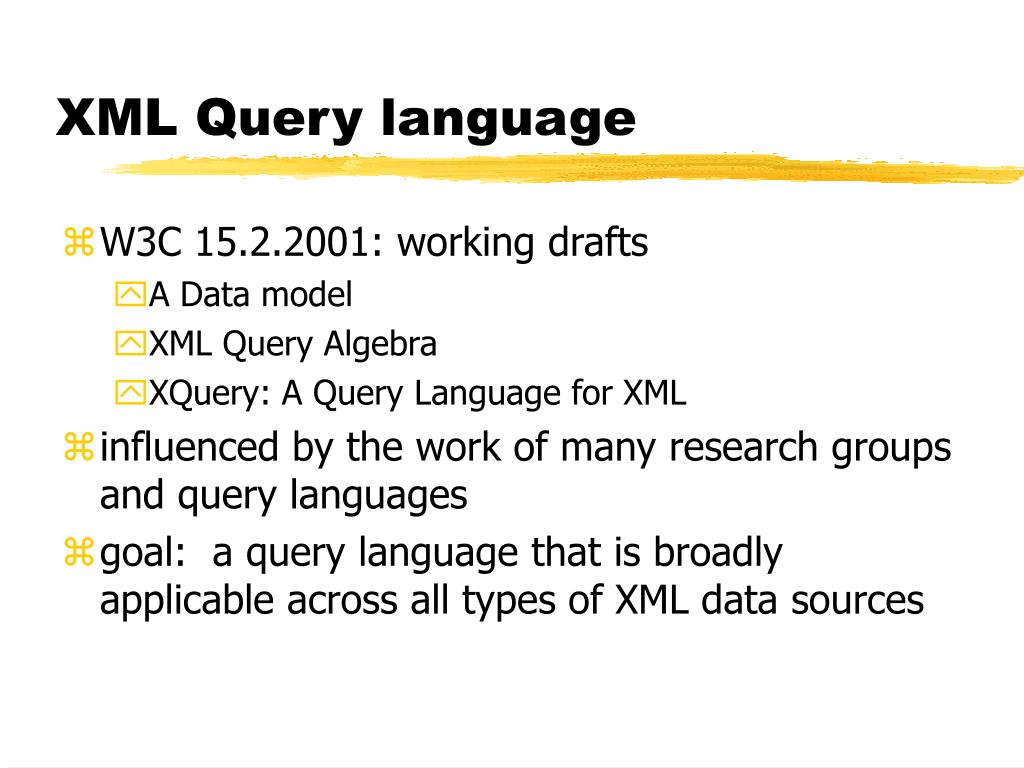 XML Query language

W3C 15.2.2001: working drafts

A Data model

XML Query Algebra

XQuery: A Query Language for XML

influenced by the work of many research groups and query languages

goal: a query language that is broadly applicable across all types of XML data sources